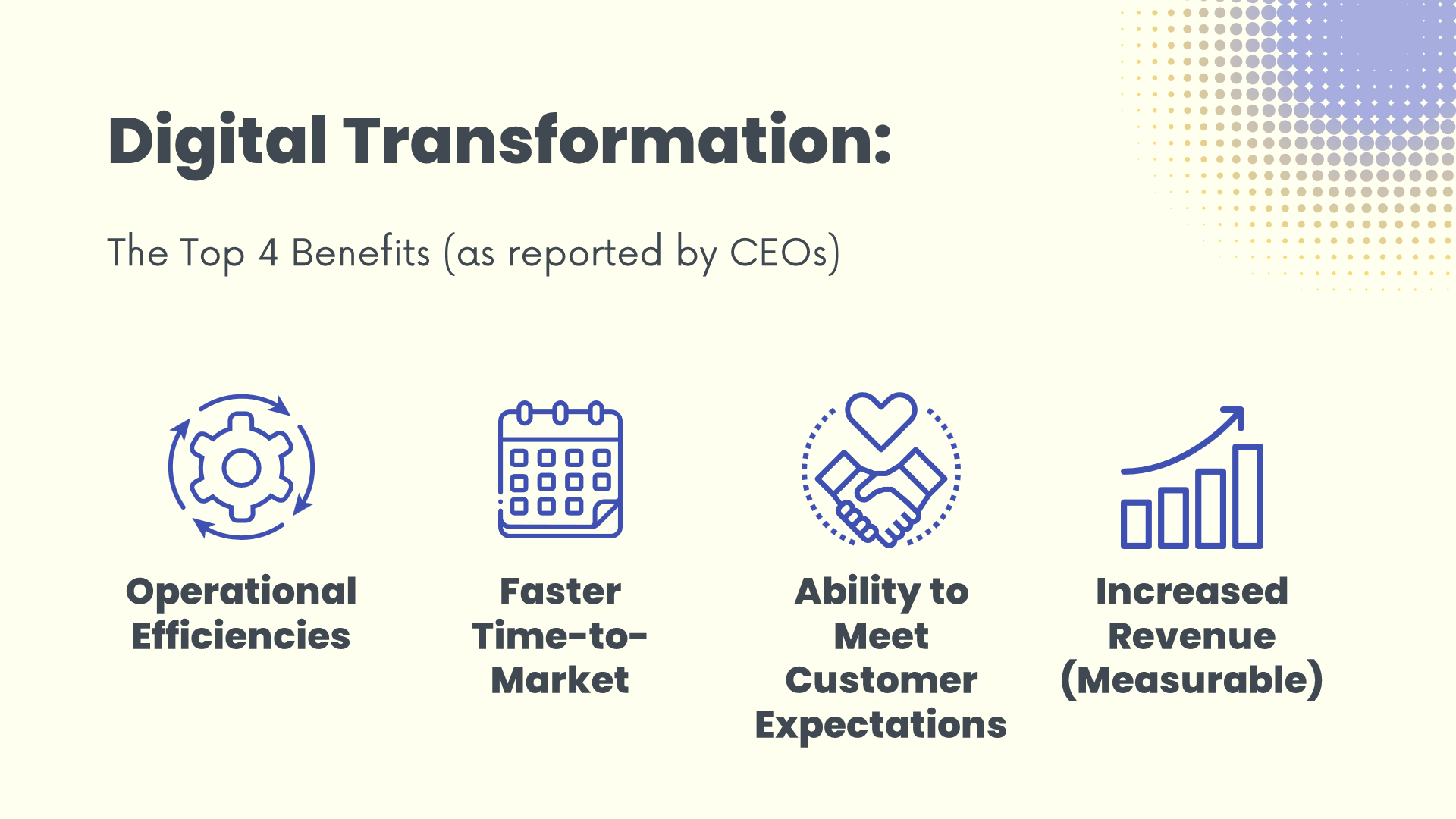 Digital Transformation:

The Top 4 Benefits (as reported by CEOs)

Operational Efficiencies

Faster Time-to-Market

Ability to Meet Customer Expectations

Increased Revenue (Measurable)